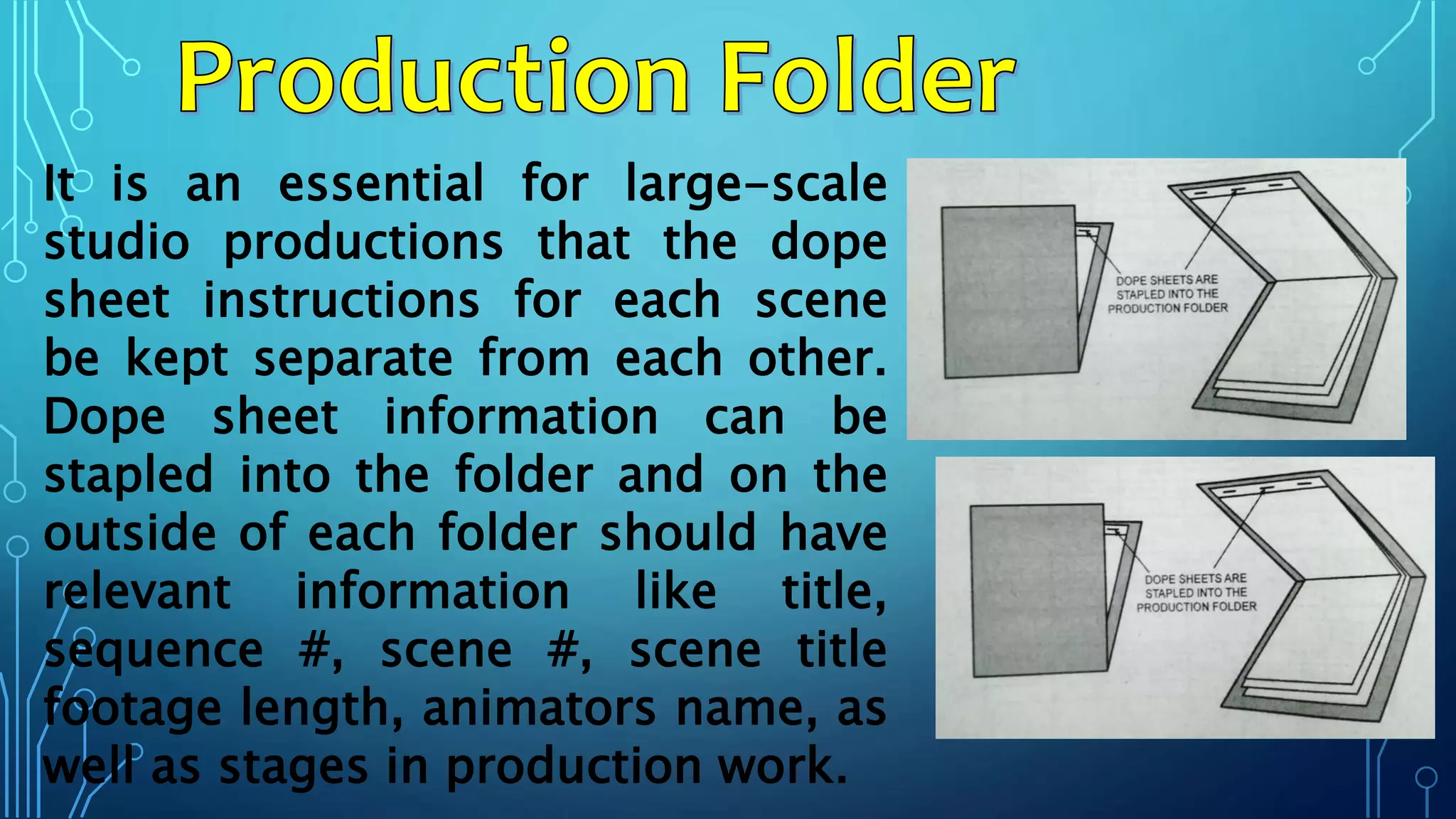 Production Folder

It is an essential for large-scale studio productions that the dope sheet instructions for each scene be kept separate from each other. Dope sheet information can be stapled into the folder and on the outside of each folder should have relevant information like title, sequence #, scene #, scene title footage length, animators name, as well as stages in production work.

DOPE SHEETS ARE STAPLED INTO THE PRODUCTION FOLDER

DOPE SHEETS ARE STAPLED INTO THE PRODUCTION FOLDER